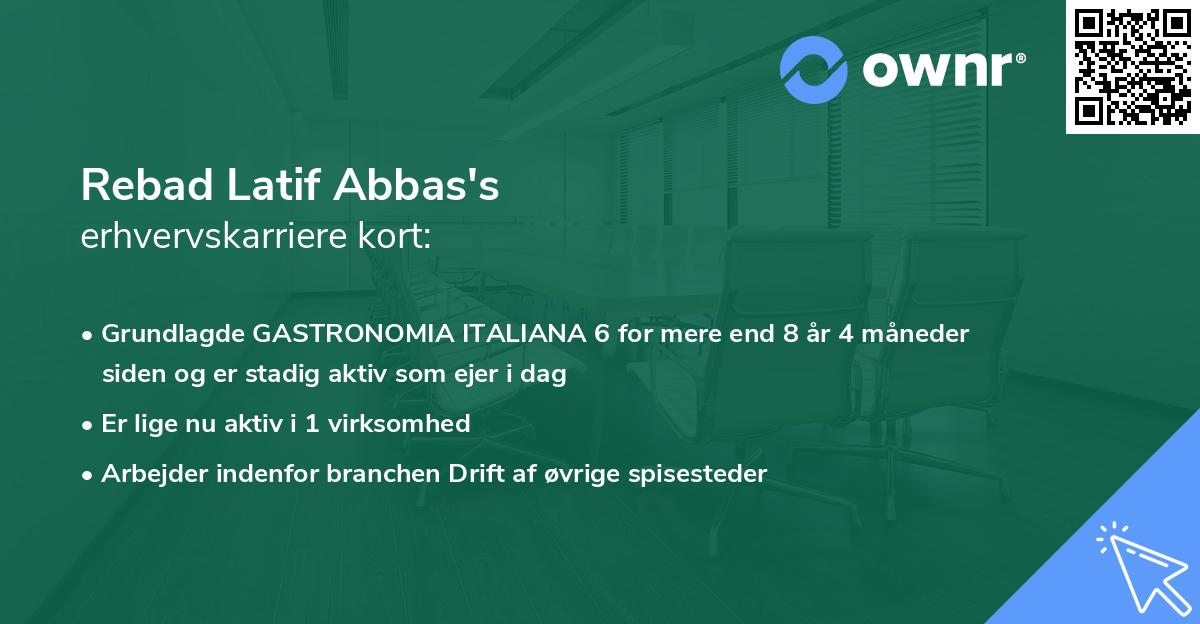 ownr®

Rebad Latif Abbas's
erhvervskarriere kort:

• Grundlagde GASTRONOMIA ITALIANA 6 for mere end 8 år 4 måneder siden og er stadig aktiv som ejer i dag
• Er lige nu aktiv i 1 virksomhed
• Arbejder indenfor branchen Drift af øvrige spisesteder